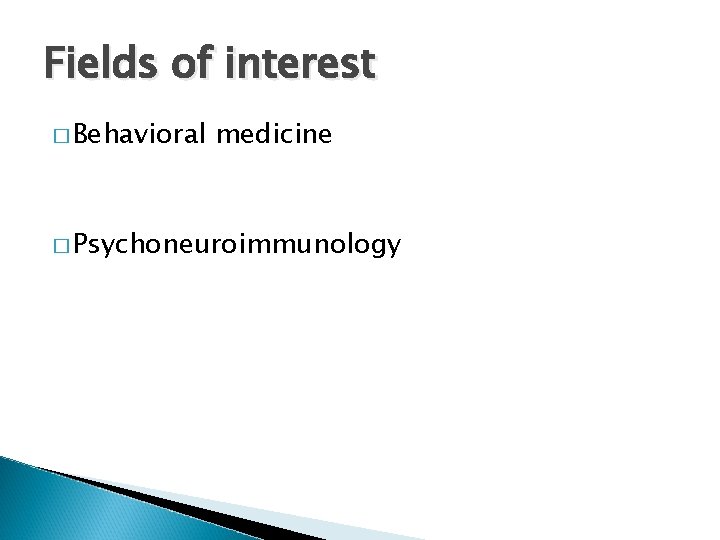 Fields of interest

□ Behavioral medicine

□ Psychoneuroimmunology